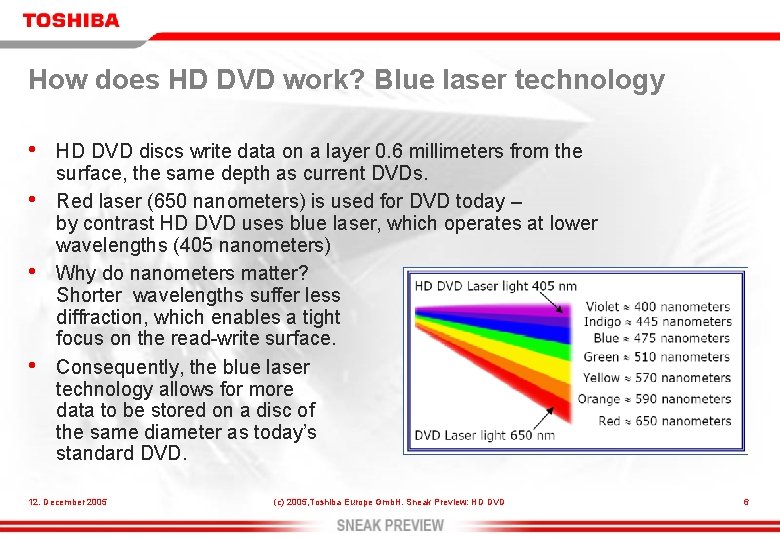 TOSHIBA

How does HD DVD work? Blue laser technology

• HD DVD discs write data on a layer 0.6 millimeters from the surface, the same depth as current DVDs.

• Red laser (650 nanometers) is used for DVD today – by contrast HD DVD uses blue laser, which operates at lower wavelengths (405 nanometers)

• Why do nanometers matter? Shorter wavelengths suffer less diffraction, which enables a tight focus on the read-write surface.

• Consequently, the blue laser technology allows for more data to be stored on a disc of the same diameter as today's standard DVD.

HD DVD Laser light 405 nm

Violet ≈ 400 nanometers
Indigo ≈ 445 nanometers
Blue ≈ 475 nanometers
Green ≈ 510 nanometers
Yellow ≈ 570 nanometers
Orange ≈ 590 nanometers
Red ≈ 650 nanometers

DVD Laser light 650 nm

12. December 2005 (c) 2005, Toshiba Europe GmbH. Sneak Preview: HD DVD 6

SNEAK PREVIEW